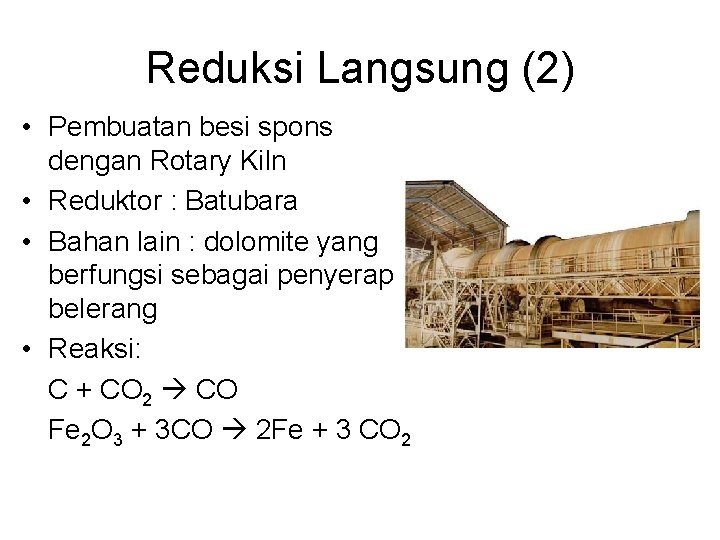 Reduksi Langsung (2)

• Pembuatan besi spons dengan Rotary Kiln
• Reduktor : Batubara
• Bahan lain : dolomite yang berfungsi sebagai penyerap belerang
• Reaksi:

$C + CO_2 \rightarrow CO$

$Fe_2O_3 + 3CO \rightarrow 2Fe + 3\ CO_2$